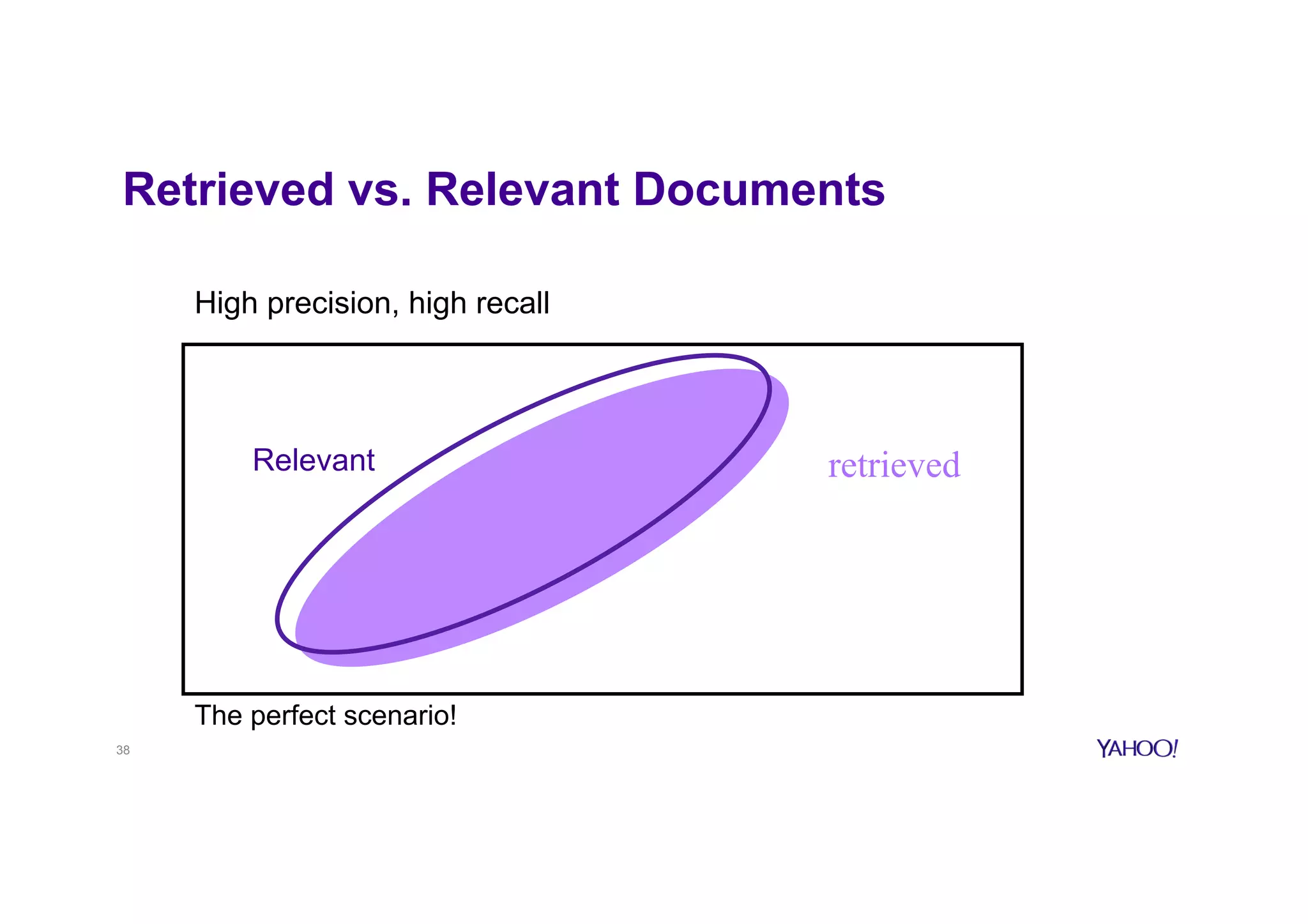 Retrieved vs. Relevant Documents

High precision, high recall

Relevant

retrieved

The perfect scenario!

38

YAHOO!